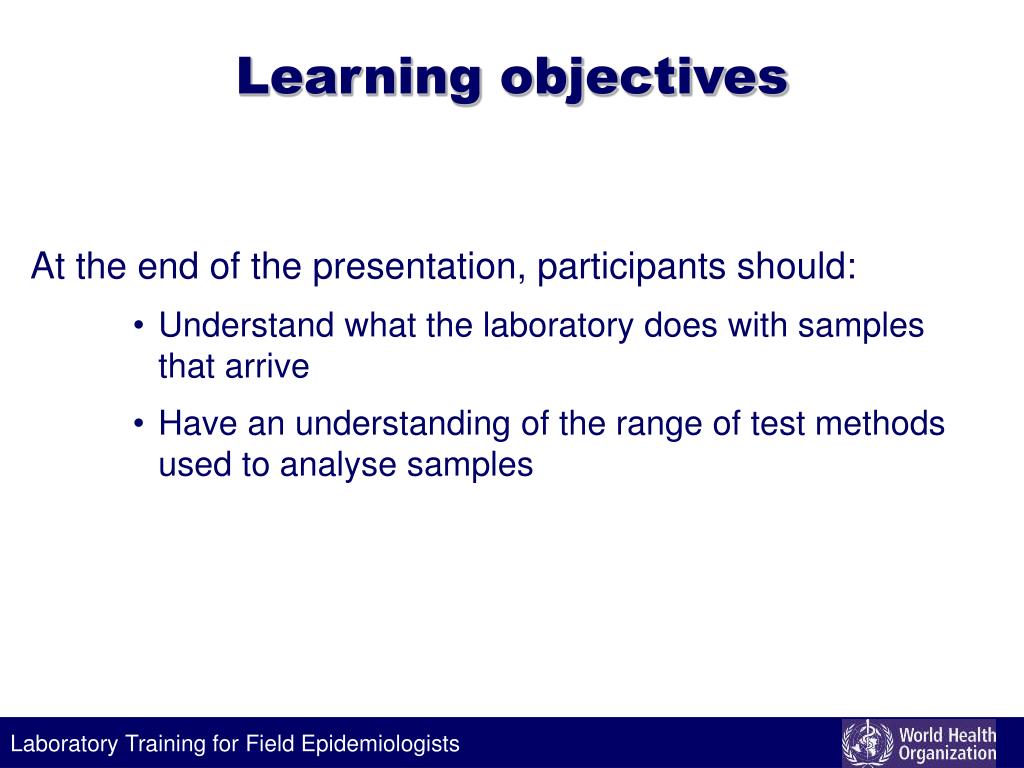 Learning objectives

At the end of the presentation, participants should:

• Understand what the laboratory does with samples that arrive

• Have an understanding of the range of test methods used to analyse samples

Laboratory Training for Field Epidemiologists

World Health Organization